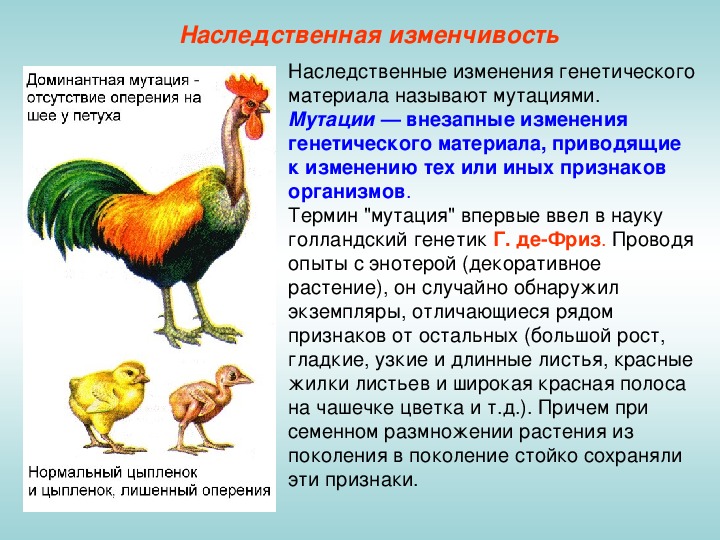 Наследственная изменчивость

Доминантная мутация - отсутствие оперения на шее у петуха

Нормальный цыпленок и цыпленок, лишенный оперения

Наследственные изменения генетического материала называют мутациями.
Мутации — внезапные изменения генетического материала, приводящие к изменению тех или иных признаков организмов.
Термин "мутация" впервые ввел в науку голландский генетик Г. де-Фриз. Проводя опыты с энотерой (декоративное растение), он случайно обнаружил экземпляры, отличающиеся рядом признаков от остальных (большой рост, гладкие, узкие и длинные листья, красные жилки листьев и широкая красная полоса на чашечке цветка и т.д.). Причем при семенном размножении растения из поколения в поколение стойко сохраняли эти признаки.